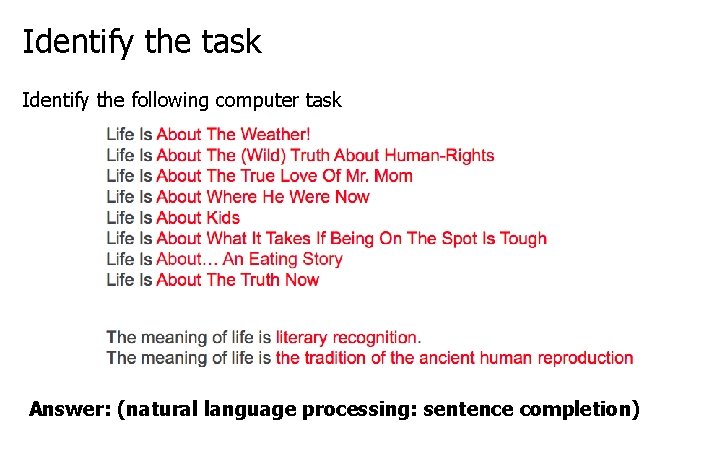 Identify the task

Identify the following computer task

Life Is About The Weather!
Life Is About The (Wild) Truth About Human-Rights
Life Is About The True Love Of Mr. Mom
Life Is About Where He Were Now
Life Is About Kids
Life Is About What It Takes If Being On The Spot Is Tough
Life Is About... An Eating Story
Life Is About The Truth Now

The meaning of life is literary recognition.
The meaning of life is the tradition of the ancient human reproduction

Answer: (natural language processing: sentence completion)